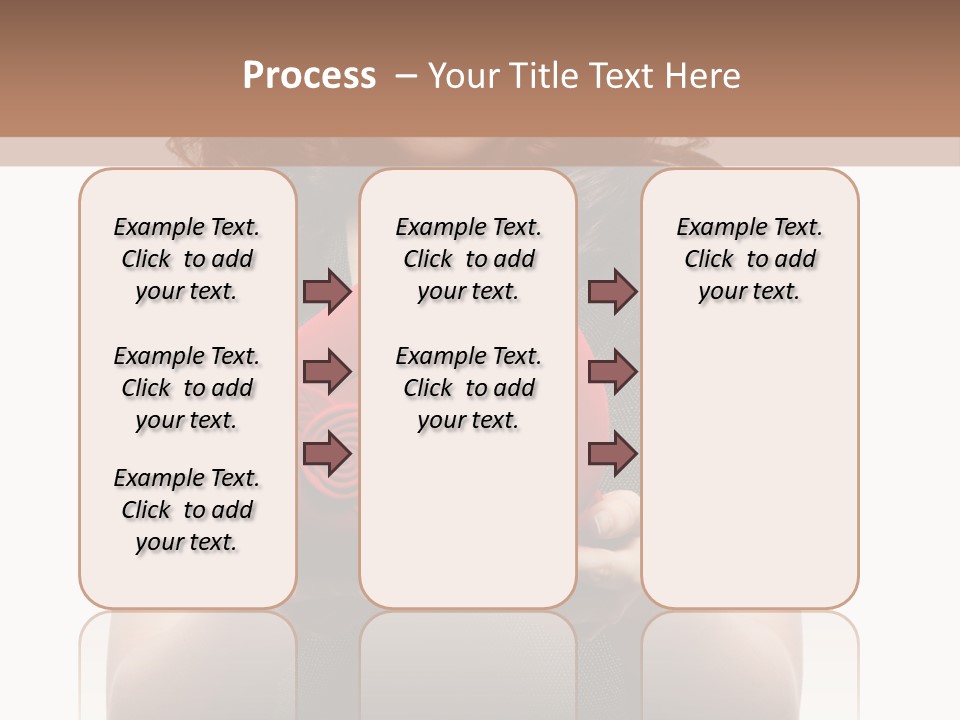 Process – Your Title Text Here

Example Text. Click to add your text.

Example Text. Click to add your text.

Example Text. Click to add your text.

Example Text. Click to add your text.

Example Text. Click to add your text.

Example Text. Click to add your text.